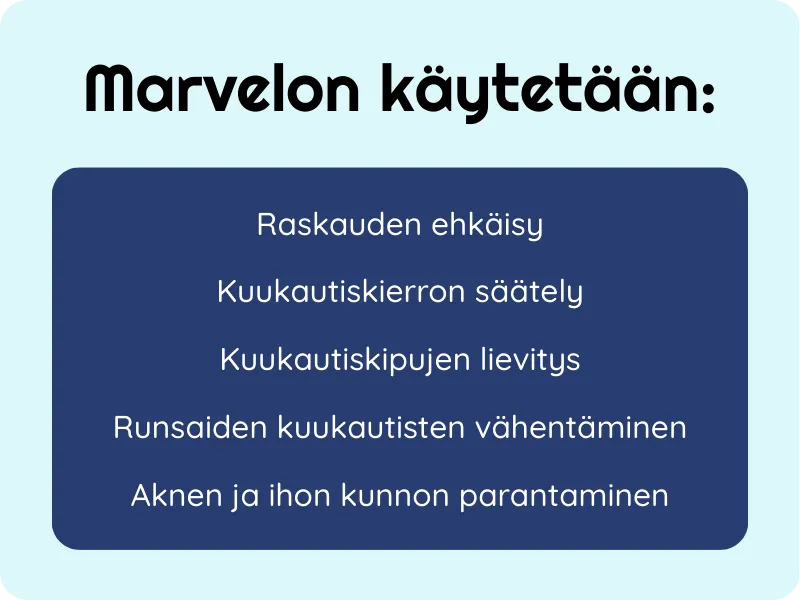 Marvelon käytetään:

Raskauden ehkäisy

Kuukautiskierron säätely

Kuukautiskipujen lievitys

Runsaiden kuukautisten vähentäminen

Aknen ja ihon kunnon parantaminen